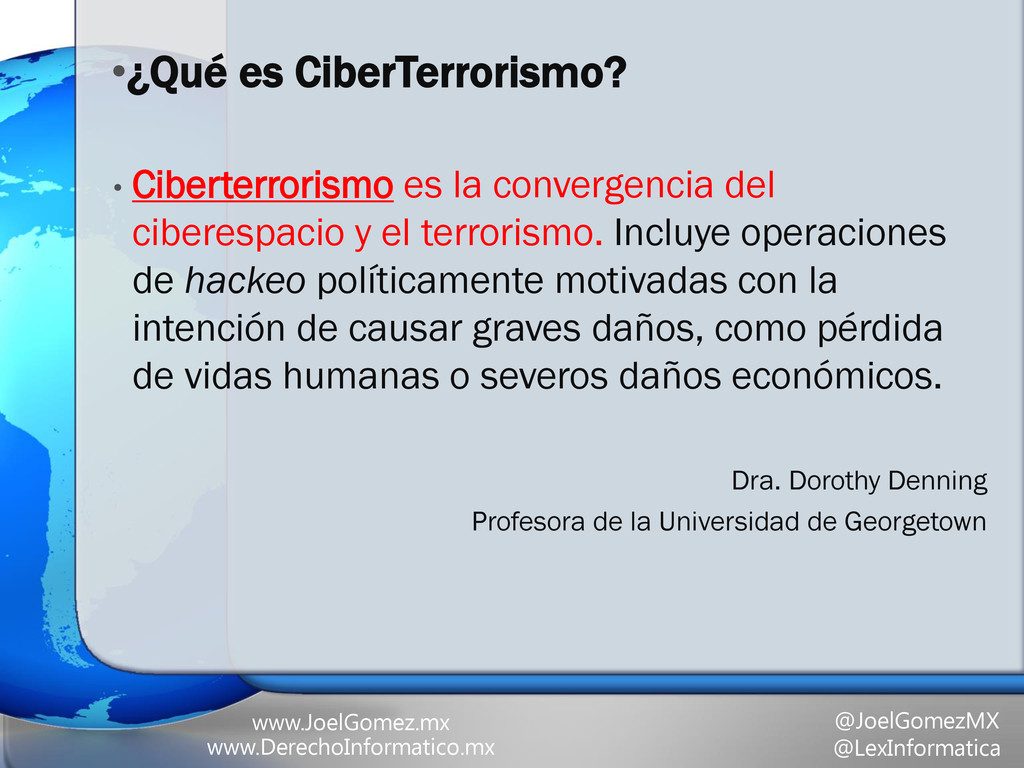 •¿Qué es CiberTerrorismo?

• Ciberterrorismo es la convergencia del ciberespacio y el terrorismo. Incluye operaciones de hackeo políticamente motivadas con la intención de causar graves daños, como pérdida de vidas humanas o severos daños económicos.

Dra. Dorothy Denning

Profesora de la Universidad de Georgetown

www.JoelGomez.mx
www.DerechoInformatico.mx

@JoelGomezMX
@LexInformatica